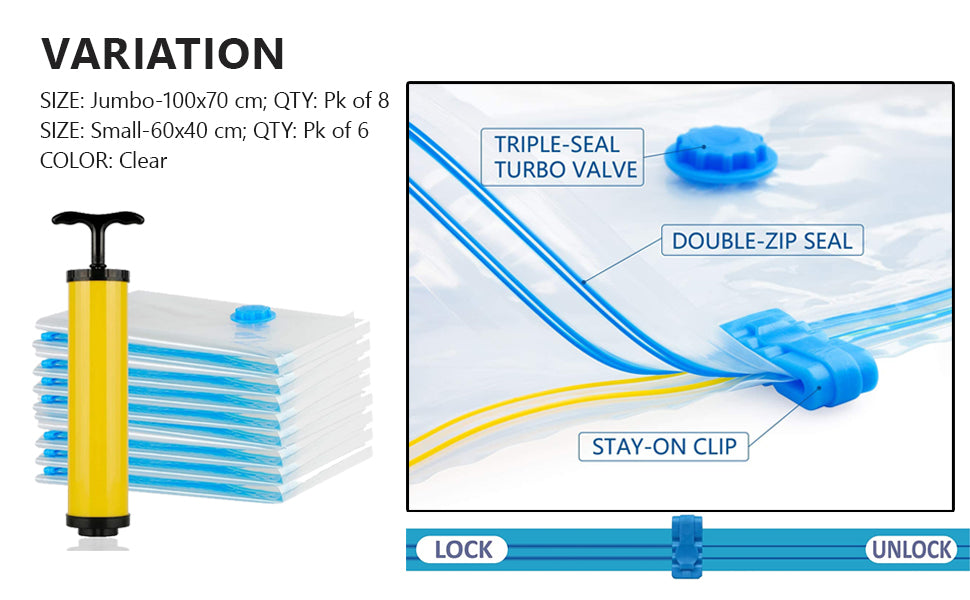 VARIATION

SIZE: Jumbo-100x70 cm; QTY: Pk of 8
SIZE: Small-60x40 cm; QTY: Pk of 6
COLOR: Clear

TRIPLE-SEAL TURBO VALVE

DOUBLE-ZIP SEAL

STAY-ON CLIP

LOCK

UNLOCK